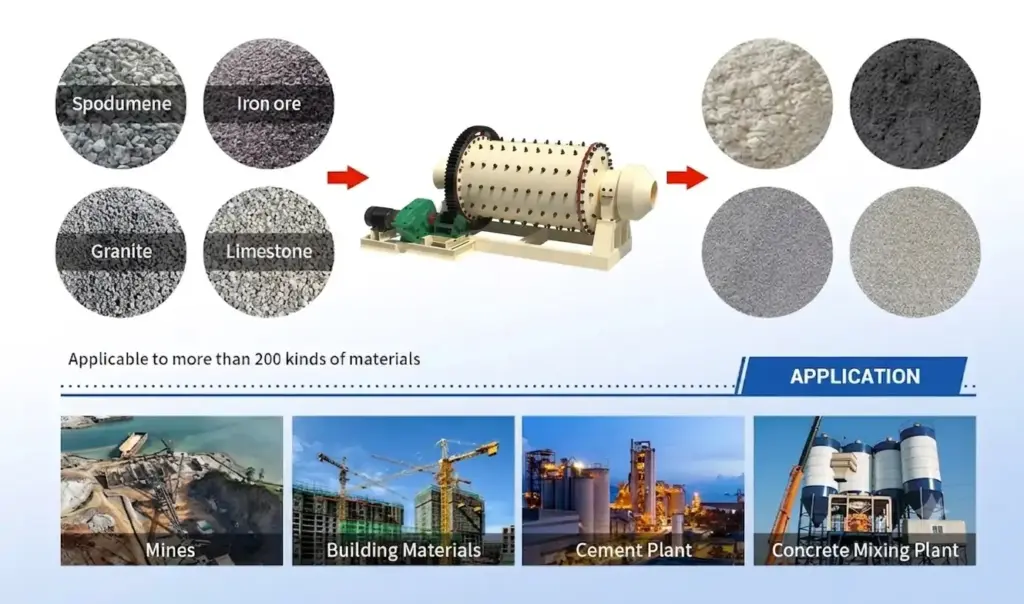 Spodumene
Iron ore
Granite
Limestone

Applicable to more than 200 kinds of materials

APPLICATION

Mines
Building Materials
Cement Plant
Concrete Mixing Plant